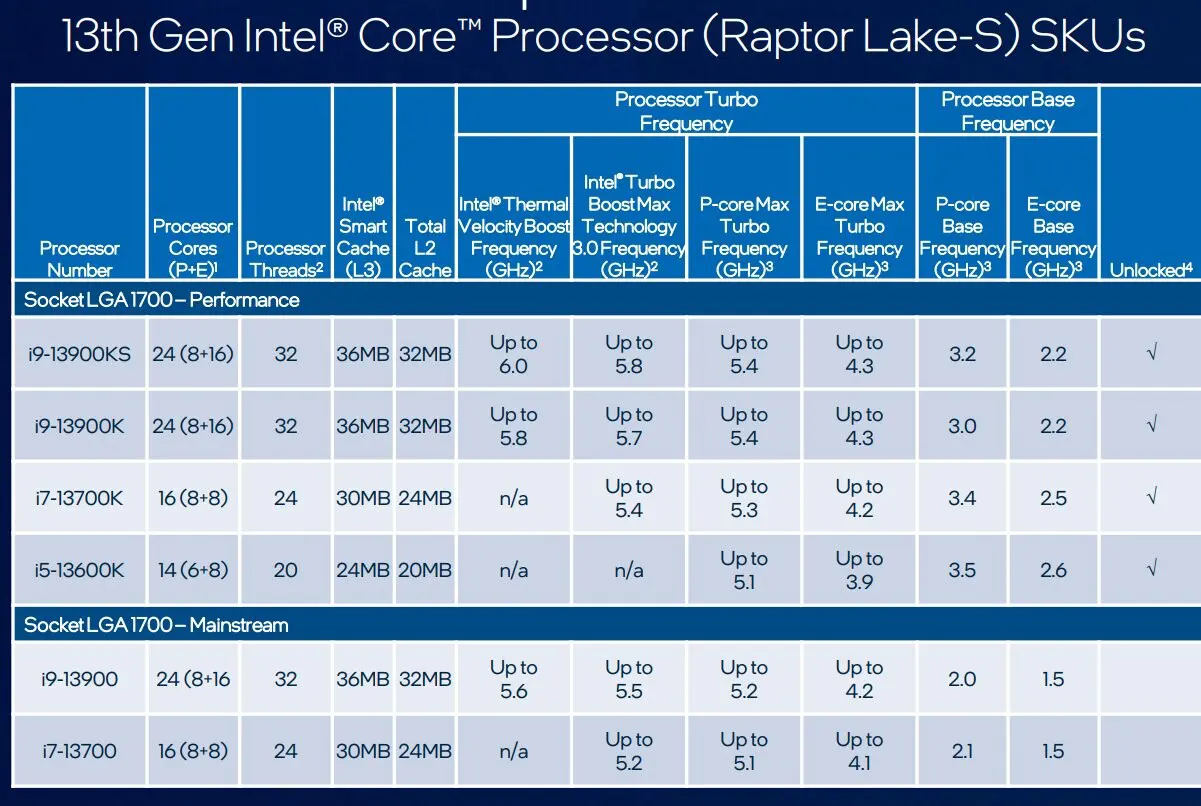 13th Gen Intel® Core™ Processor (Raptor Lake-S) SKUs

| Processor Number | Processor Cores (P+E)$^1$ | Processor Threads$^2$ | Intel® Smart Cache (L3) | Total L2 Cache | Processor Turbo Frequency: Intel® Thermal Velocity Boost Frequency (GHz)$^2$ | Processor Turbo Frequency: Intel® Turbo Boost Max Technology 3.0 Frequency (GHz)$^2$ | Processor Turbo Frequency: P-core Max Turbo Frequency (GHz)$^3$ | Processor Turbo Frequency: E-core Max Turbo Frequency (GHz)$^3$ | Processor Base Frequency: P-core Base Frequency (GHz)$^3$ | Processor Base Frequency: E-core Base Frequency (GHz)$^3$ | Unlocked$^4$ |
|---|---|---|---|---|---|---|---|---|---|---|---|
| Socket LGA 1700 – Performance | | | | | | | | | | | |
| i9-13900KS | 24 (8+16) | 32 | 36MB | 32MB | Up to 6.0 | Up to 5.8 | Up to 5.4 | Up to 4.3 | 3.2 | 2.2 | √ |
| i9-13900K | 24 (8+16) | 32 | 36MB | 32MB | Up to 5.8 | Up to 5.7 | Up to 5.4 | Up to 4.3 | 3.0 | 2.2 | √ |
| i7-13700K | 16 (8+8) | 24 | 30MB | 24MB | n/a | Up to 5.4 | Up to 5.3 | Up to 4.2 | 3.4 | 2.5 | √ |
| i5-13600K | 14 (6+8) | 20 | 24MB | 20MB | n/a | n/a | Up to 5.1 | Up to 3.9 | 3.5 | 2.6 | √ |
| Socket LGA 1700 – Mainstream | | | | | | | | | | | |
| i9-13900 | 24 (8+16 | 32 | 36MB | 32MB | Up to 5.6 | Up to 5.5 | Up to 5.2 | Up to 4.2 | 2.0 | 1.5 | |
| i7-13700 | 16 (8+8) | 24 | 30MB | 24MB | n/a | Up to 5.2 | Up to 5.1 | Up to 4.1 | 2.1 | 1.5 | |